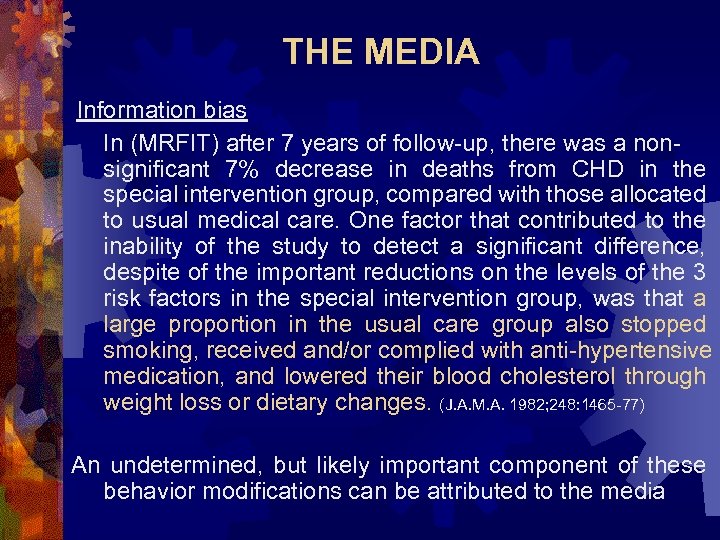 THE MEDIA

Information bias

In (MRFIT) after 7 years of follow-up, there was a non-significant 7% decrease in deaths from CHD in the special intervention group, compared with those allocated to usual medical care. One factor that contributed to the inability of the study to detect a significant difference, despite of the important reductions on the levels of the 3 risk factors in the special intervention group, was that a large proportion in the usual care group also stopped smoking, received and/or complied with anti-hypertensive medication, and lowered their blood cholesterol through weight loss or dietary changes. (J.A.M.A. 1982;248:1465-77)

An undetermined, but likely important component of these behavior modifications can be attributed to the media